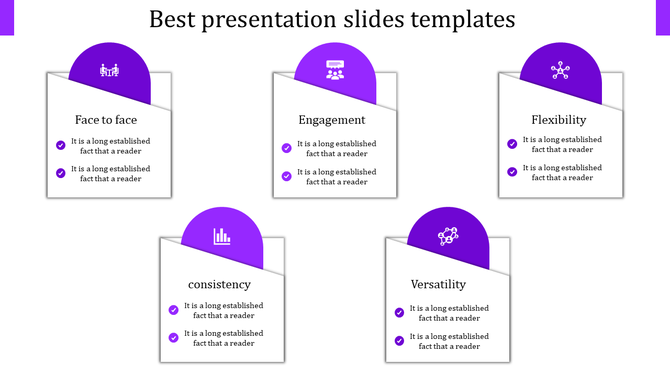 Best presentation slides templates

Face to face

It is a long established fact that a reader

It is a long established fact that a reader

Engagement

It is a long established fact that a reader

It is a long established fact that a reader

Flexibility

It is a long established fact that a reader

It is a long established fact that a reader

consistency

It is a long established fact that a reader

It is a long established fact that a reader

Versatility

It is a long established fact that a reader

It is a long established fact that a reader